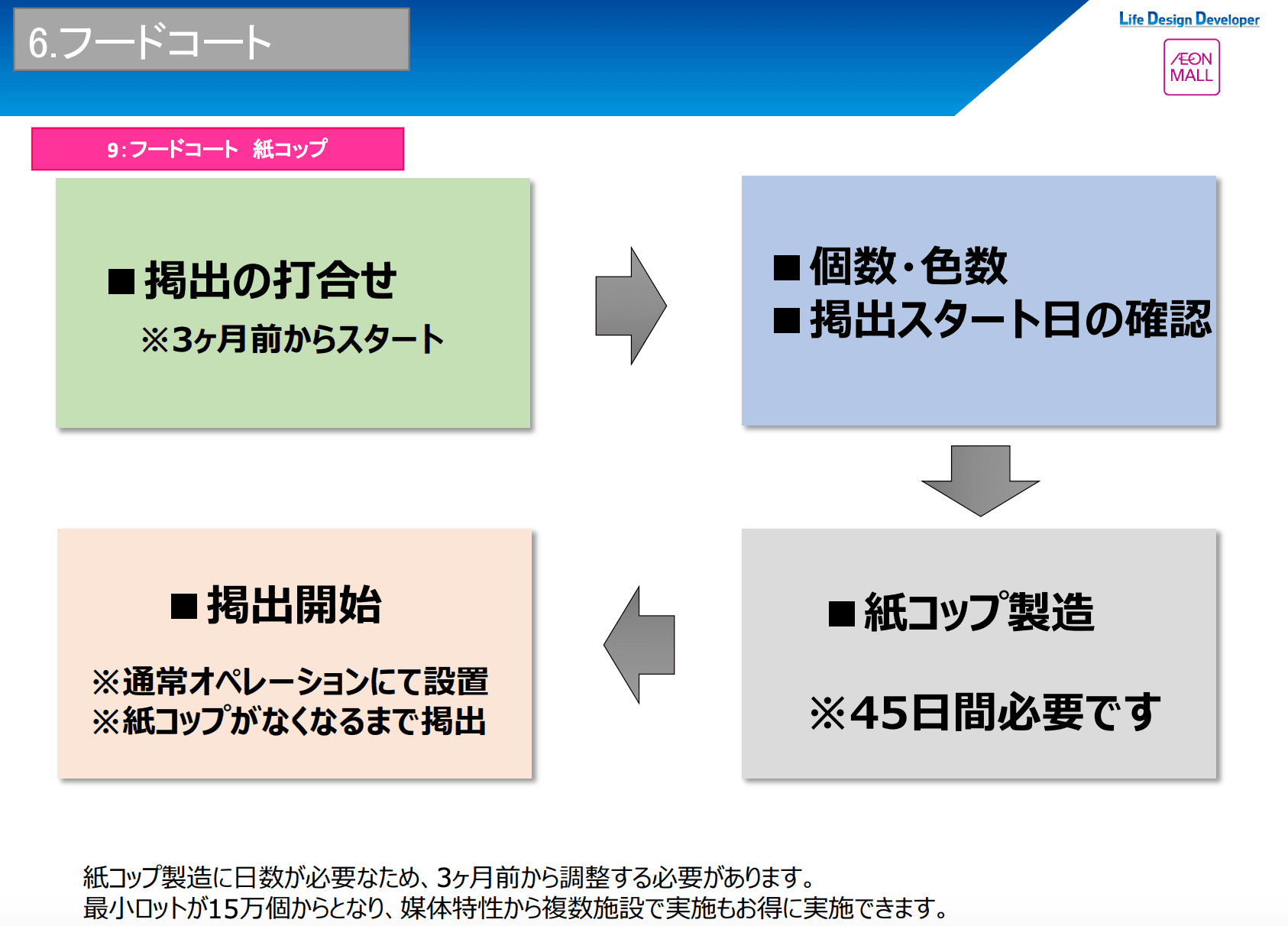 6.フードコート

Life Design Developer

ÆON MALL

9:フードコート　紙コップ

■掲出の打合せ
※3ヶ月前からスタート

■個数・色数
■掲出スタート日の確認

■紙コップ製造
※45日間必要です

■掲出開始
※通常オペレーションにて設置
※紙コップがなくなるまで掲出

紙コップ製造に日数が必要なため、3ヶ月前から調整する必要があります。
最小ロットが15万個からとなり、媒体特性から複数施設で実施もお得に実施できます。